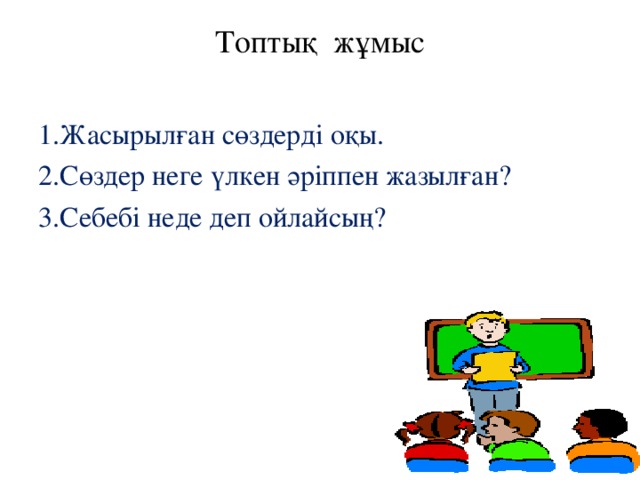 Топтық жұмыс

1.Жасырылған сөздерді оқы.
2.Сөздер неге үлкен әріппен жазылған?
3.Себебі неде деп ойлайсың?